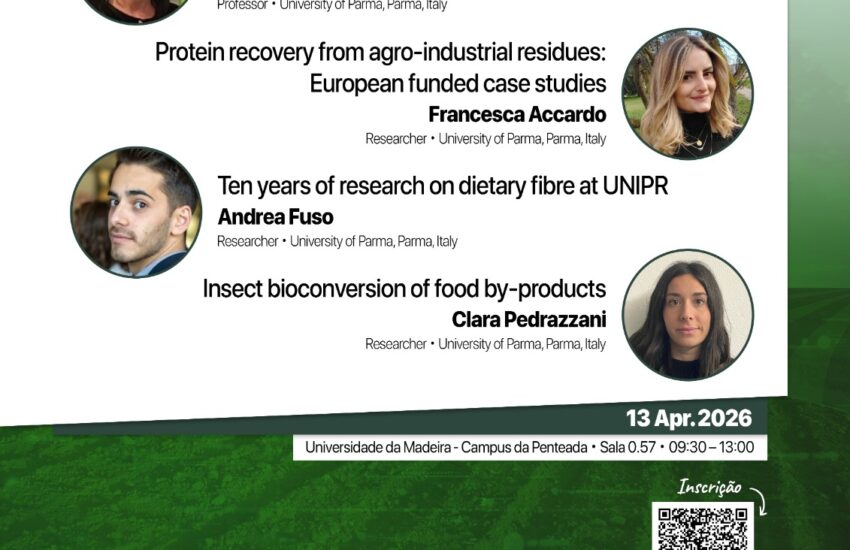 Professor • University of Parma, Parma, Italy

Protein recovery from agro-industrial residues: European funded case studies
**Francesca Accardo**
Researcher • University of Parma, Parma, Italy

Ten years of research on dietary fibre at UNIPR
**Andrea Fuso**
Researcher • University of Parma, Parma, Italy

Insect bioconversion of food by-products
**Clara Pedrazzani**
Researcher • University of Parma, Parma, Italy

13 Apr. 2026
Universidade da Madeira - Campus da Penteada • Sala 0.57 • 09:30 – 13:00

Inscrição